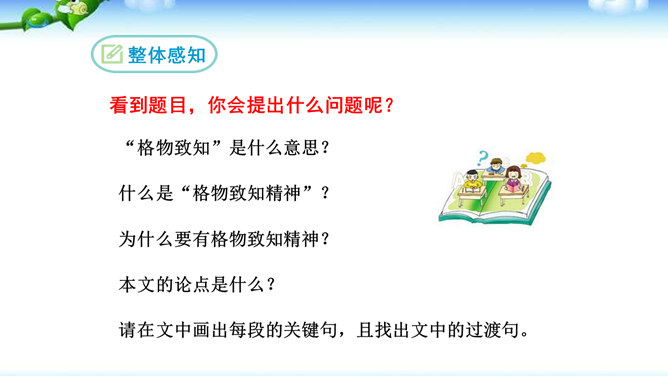 整体感知

看到题目，你会提出什么问题呢？

“格物致知”是什么意思？

什么是“格物致知精神”？

为什么要有格物致知精神？

本文的论点是什么？

请在文中画出每段的关键句，且找出文中的过渡句。